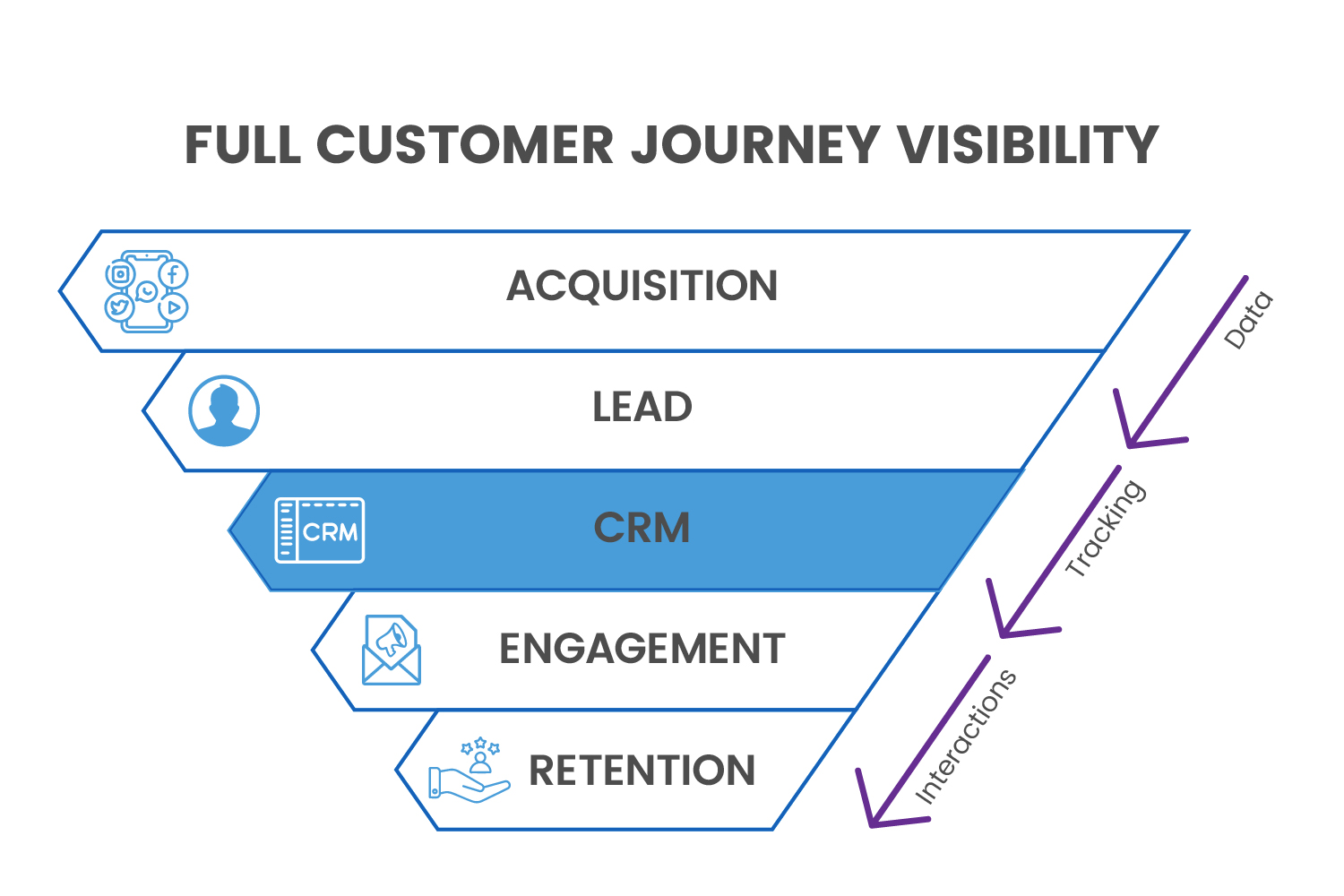 FULL CUSTOMER JOURNEY VISIBILITY

ACQUISITION

LEAD

CRM

CRM

ENGAGEMENT

RETENTION

Data

Tracking

Interactions